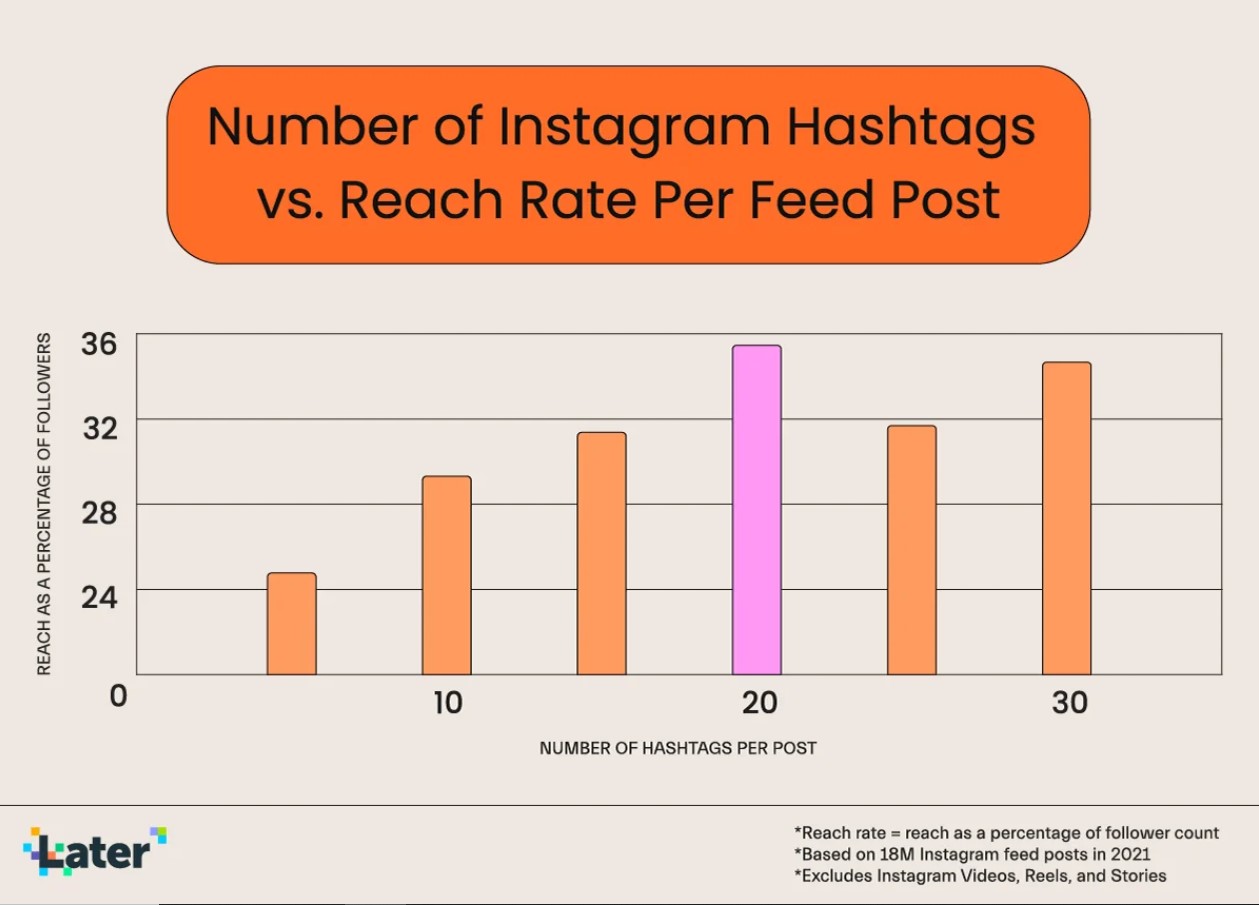 Number of Instagram Hashtags vs. Reach Rate Per Feed Post

REACH AS A PERCENTAGE OF FOLLOWERS

36
32
28
24
0

10
20
30

NUMBER OF HASHTAGS PER POST

Later

*Reach rate = reach as a percentage of follower count
*Based on 18M Instagram feed posts in 2021
*Excludes Instagram Videos, Reels, and Stories